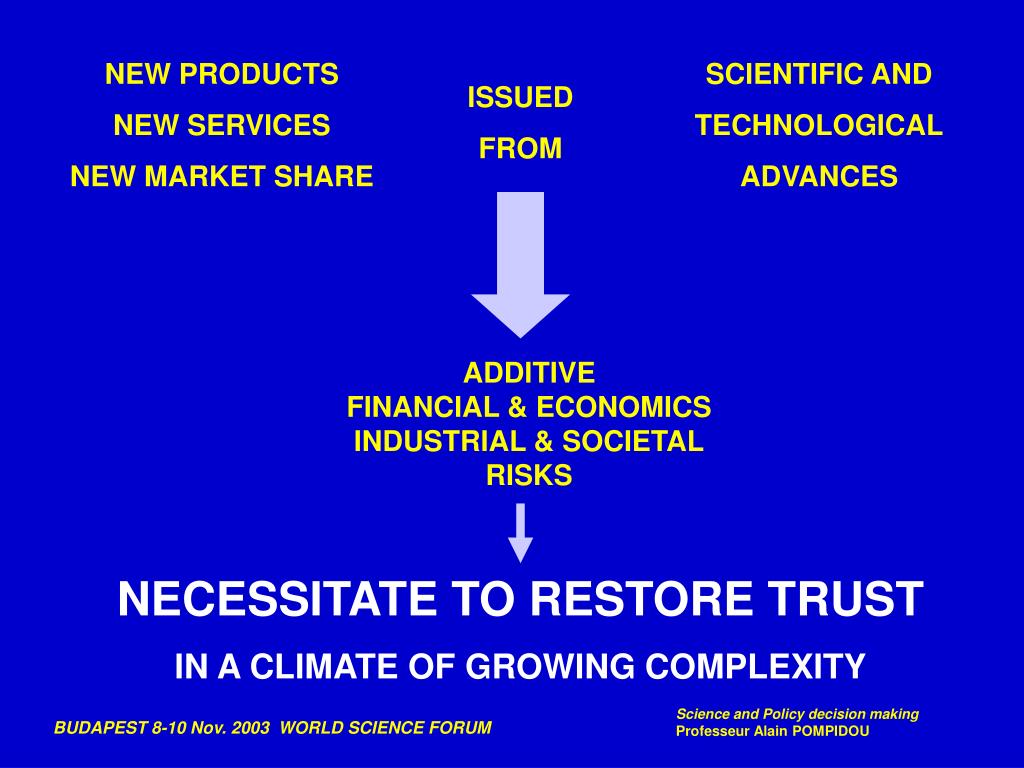 NEW PRODUCTS
NEW SERVICES
NEW MARKET SHARE

ISSUED
FROM

SCIENTIFIC AND
TECHNOLOGICAL
ADVANCES

ADDITIVE
FINANCIAL & ECONOMICS
INDUSTRIAL & SOCIETAL
RISKS

NECESSITATE TO RESTORE TRUST

IN A CLIMATE OF GROWING COMPLEXITY

BUDAPEST 8-10 Nov. 2003 WORLD SCIENCE FORUM

Science and Policy decision making
Professeur Alain POMPIDOU